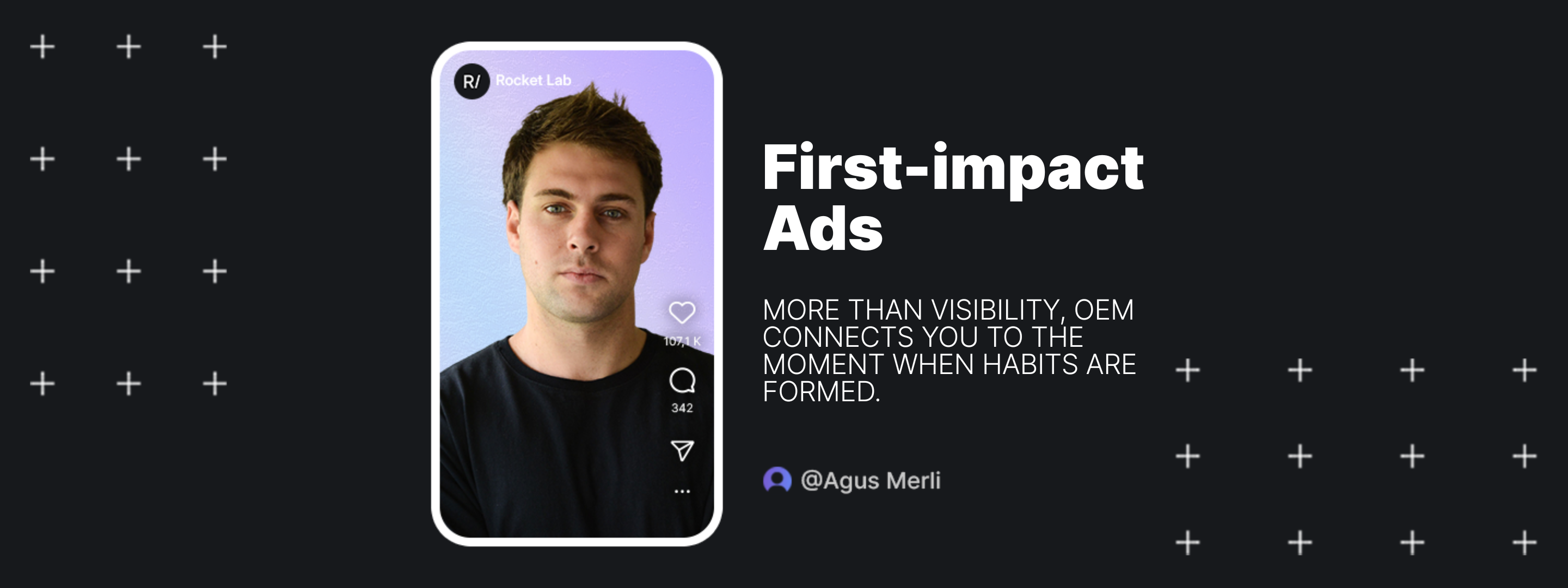 R/ Rocket Lab

107,1 K

342

...

First-impact Ads

MORE THAN VISIBILITY, OEM CONNECTS YOU TO THE MOMENT WHEN HABITS ARE FORMED.

@Agus Merli